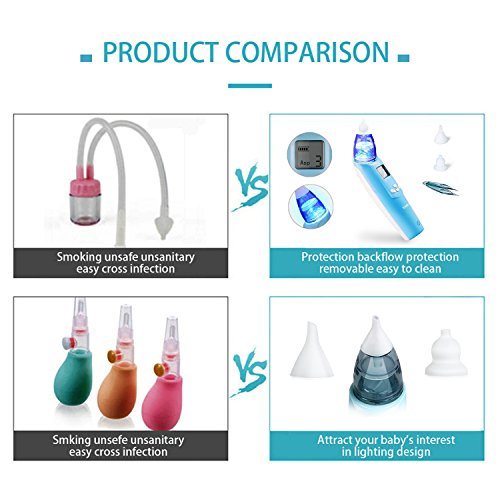 PRODUCT COMPARISON

Smoking unsafe unsanitary easy cross infection

VS

Asp 3

Protection backflow protection removable easy to clean

Smking unsefe unsanitary easy cross infection

VS

Attract your baby's interest in lighting design